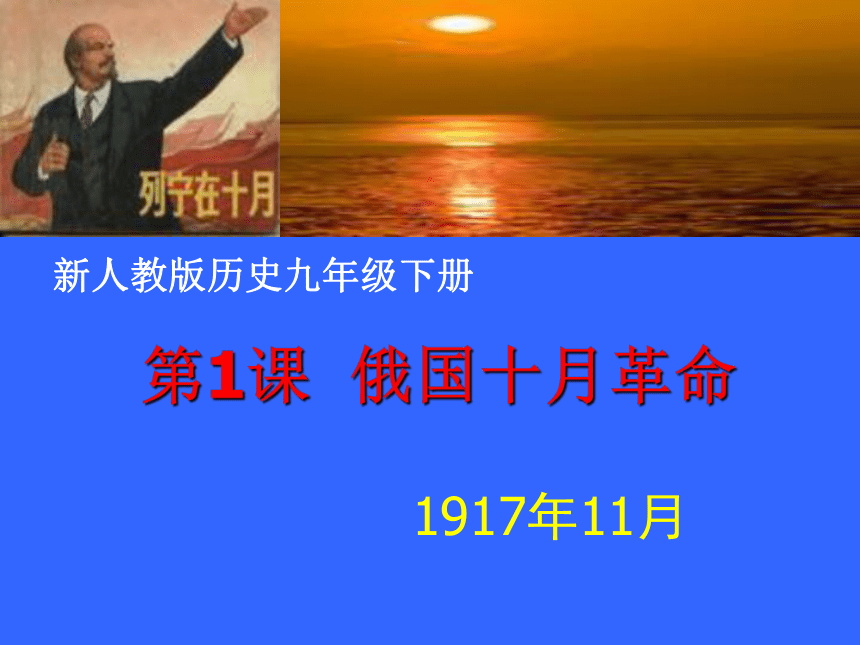 列宁在十月

新人教版历史九年级下册

第1课 俄国十月革命

1917年11月